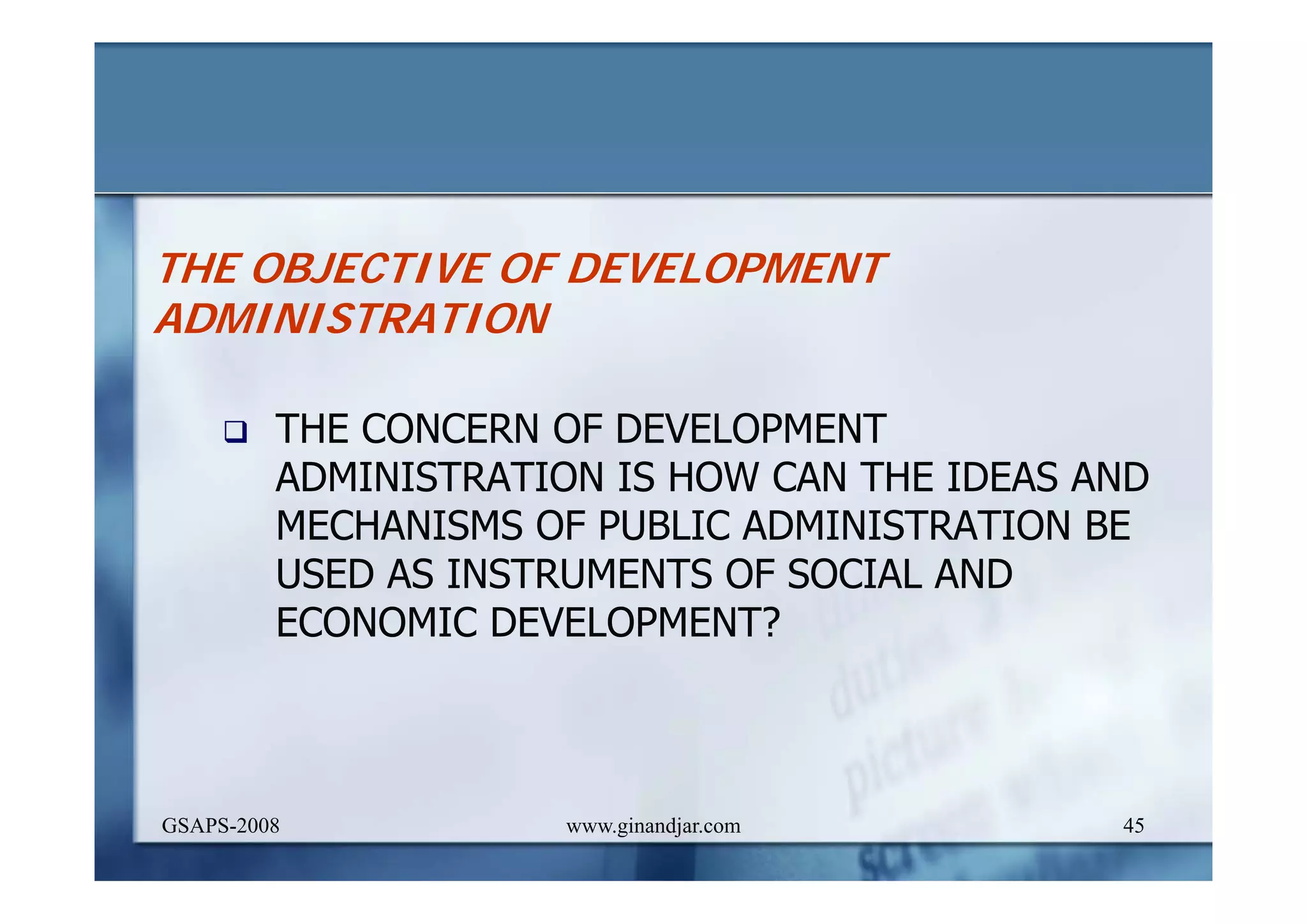 THE OBJECTIVE OF DEVELOPMENT ADMINISTRATION

❑ THE CONCERN OF DEVELOPMENT ADMINISTRATION IS HOW CAN THE IDEAS AND MECHANISMS OF PUBLIC ADMINISTRATION BE USED AS INSTRUMENTS OF SOCIAL AND ECONOMIC DEVELOPMENT?

GSAPS-2008 www.ginandjar.com 45